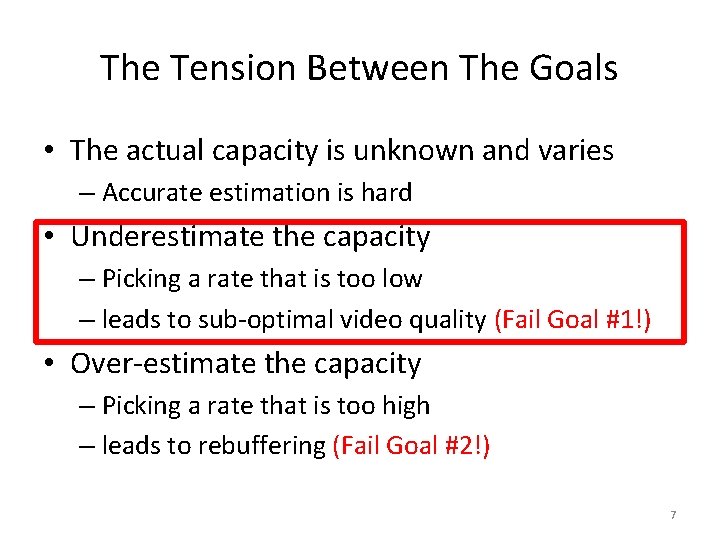 The Tension Between The Goals

• The actual capacity is unknown and varies
– Accurate estimation is hard

• Underestimate the capacity
– Picking a rate that is too low
– leads to sub-optimal video quality (Fail Goal #1!)

• Over-estimate the capacity
– Picking a rate that is too high
– leads to rebuffering (Fail Goal #2!)

7